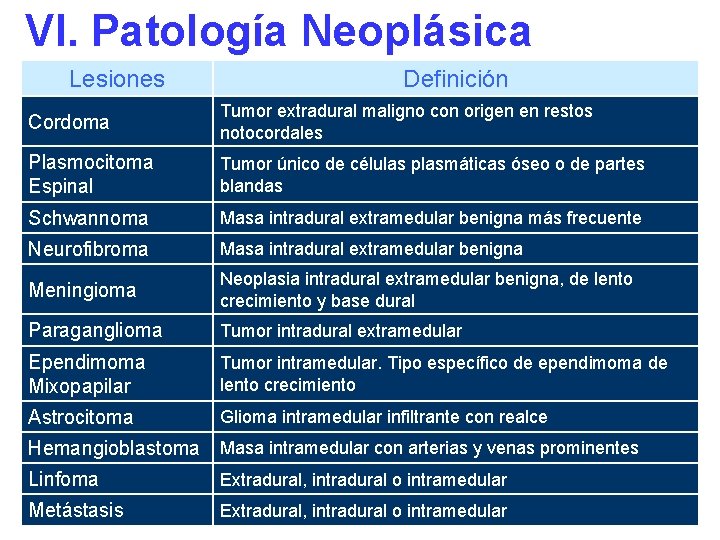 VI. Patología Neoplásica

| Lesiones | Definición |
|---|---|
| Cordoma | Tumor extradural maligno con origen en restos notocordales |
| Plasmocitoma Espinal | Tumor único de células plasmáticas óseo o de partes blandas |
| Schwannoma | Masa intradural extramedular benigna más frecuente |
| Neurofibroma | Masa intradural extramedular benigna |
| Meningioma | Neoplasia intradural extramedular benigna, de lento crecimiento y base dural |
| Paraganglioma | Tumor intradural extramedular |
| Ependimoma Mixopapilar | Tumor intramedular. Tipo específico de ependimoma de lento crecimiento |
| Astrocitoma | Glioma intramedular infiltrante con realce |
| Hemangioblastoma | Masa intramedular con arterias y venas prominentes |
| Linfoma | Extradural, intradural o intramedular |
| Metástasis | Extradural, intradural o intramedular |